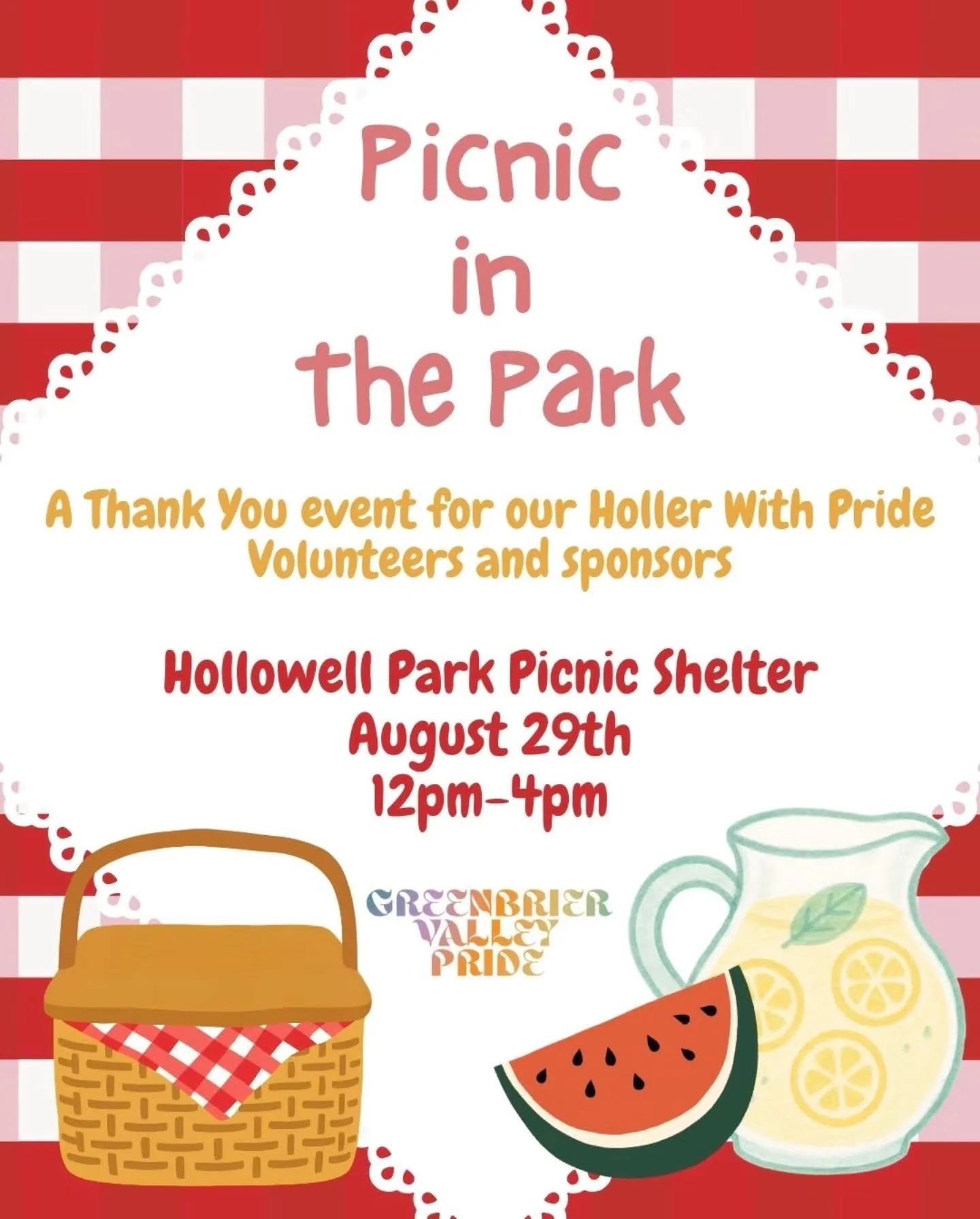 Picnic in the Park

A Thank You event for our Holler With Pride Volunteers and sponsors

Hollowell Park Picnic Shelter
August 29th
12pm-4pm

GREENBRIER VALLEY PRIDE